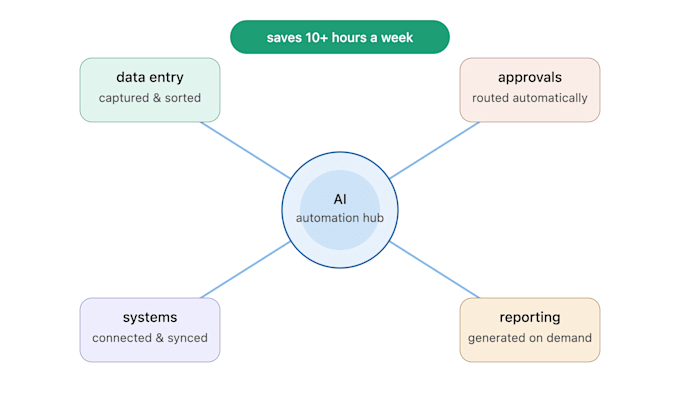 saves 10+ hours a week

data entry
captured & sorted

approvals
routed automatically

AI
automation hub

systems
connected & synced

reporting
generated on demand